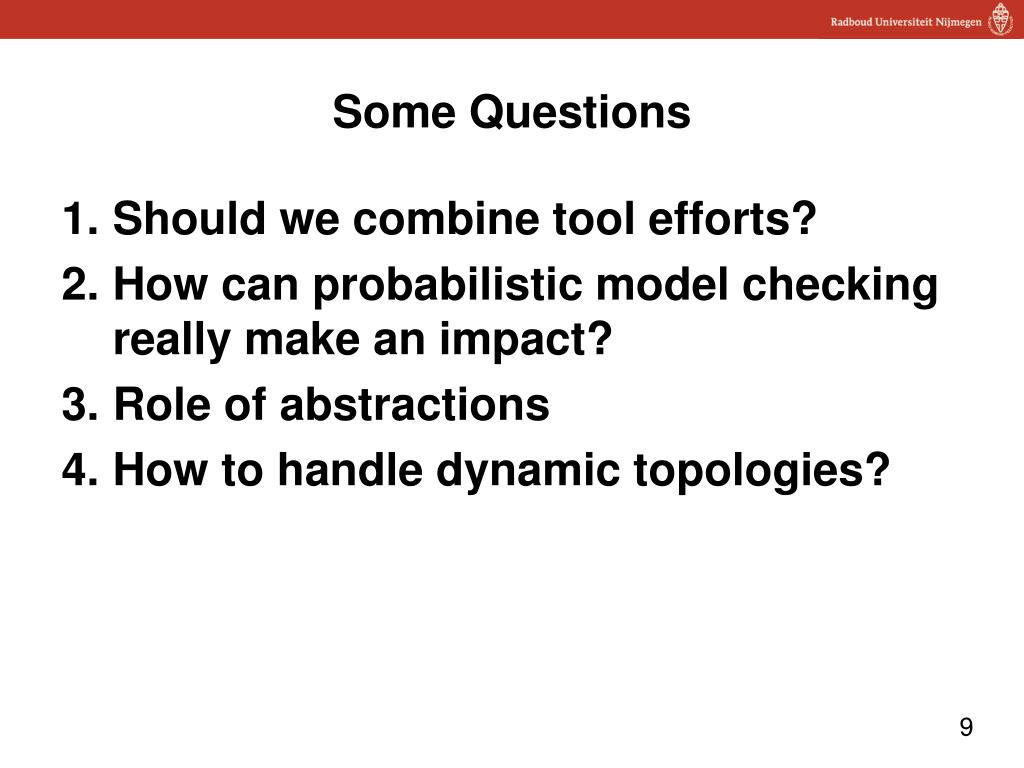 Radboud Universiteit Nijmegen

Some Questions

1. Should we combine tool efforts?
2. How can probabilistic model checking really make an impact?
3. Role of abstractions
4. How to handle dynamic topologies?

9